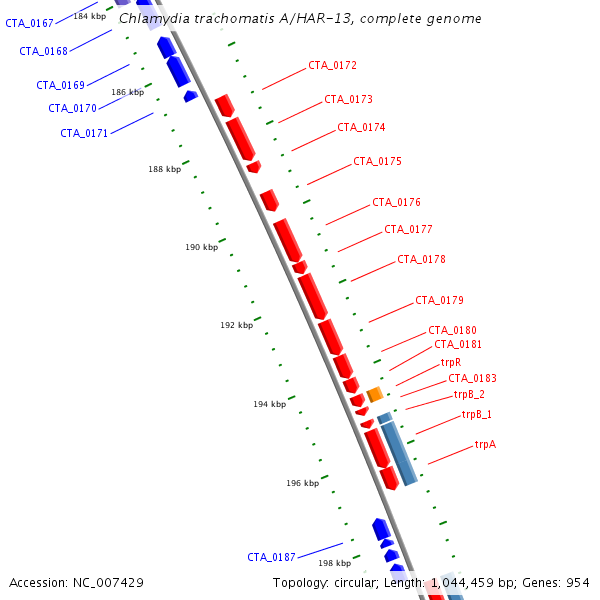 Chlamydia trachomatis A/HAR-13, complete genome

CTA_0167
184 kbp
CTA_0168
CTA_0169
186 kbp
CTA_0170
CTA_0171
188 kbp
190 kbp
192 kbp
194 kbp
196 kbp
CTA_0187
198 kbp

CTA_0172
CTA_0173
CTA_0174
CTA_0175
CTA_0176
CTA_0177
CTA_0178
CTA_0179
CTA_0180
CTA_0181
trpR
CTA_0183
trpB_2
trpB_1
trpA

Accession: NC_007429
Topology: circular; Length: 1,044,459 bp; Genes: 954